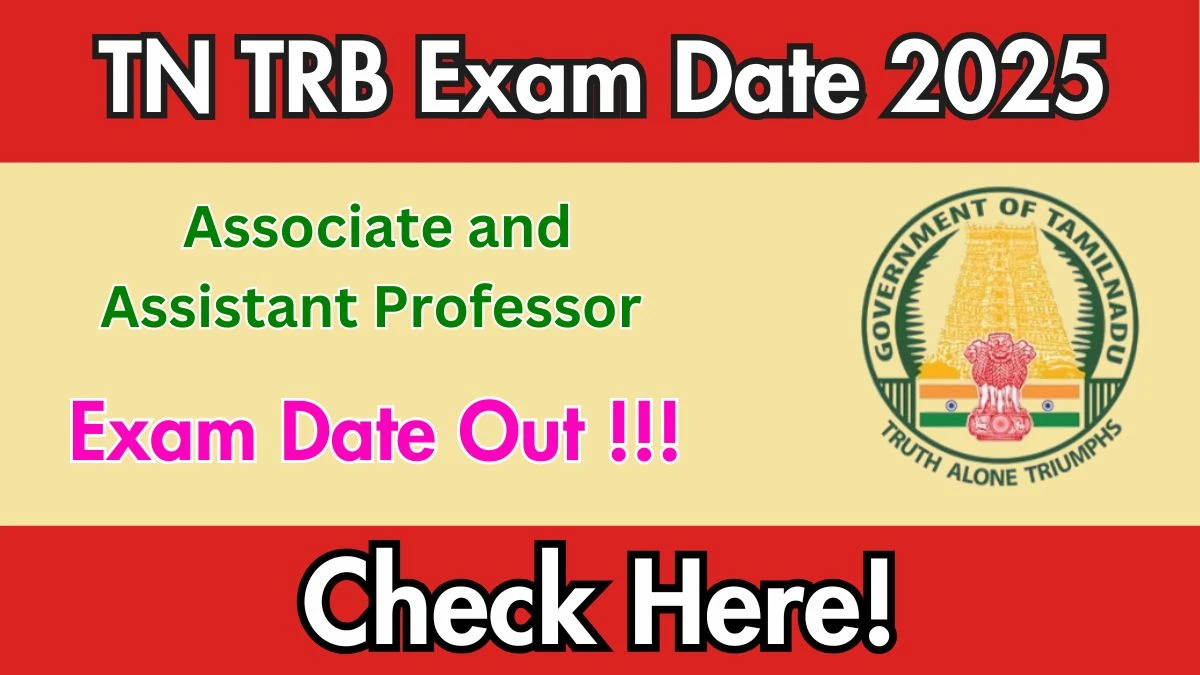 TN TRB Exam Date 2025

Associate and Assistant Professor

Exam Date Out !!!

GOVERNMENT OF TAMILNADU

TRUTH ALONE TRIUMPHS

Check Here!